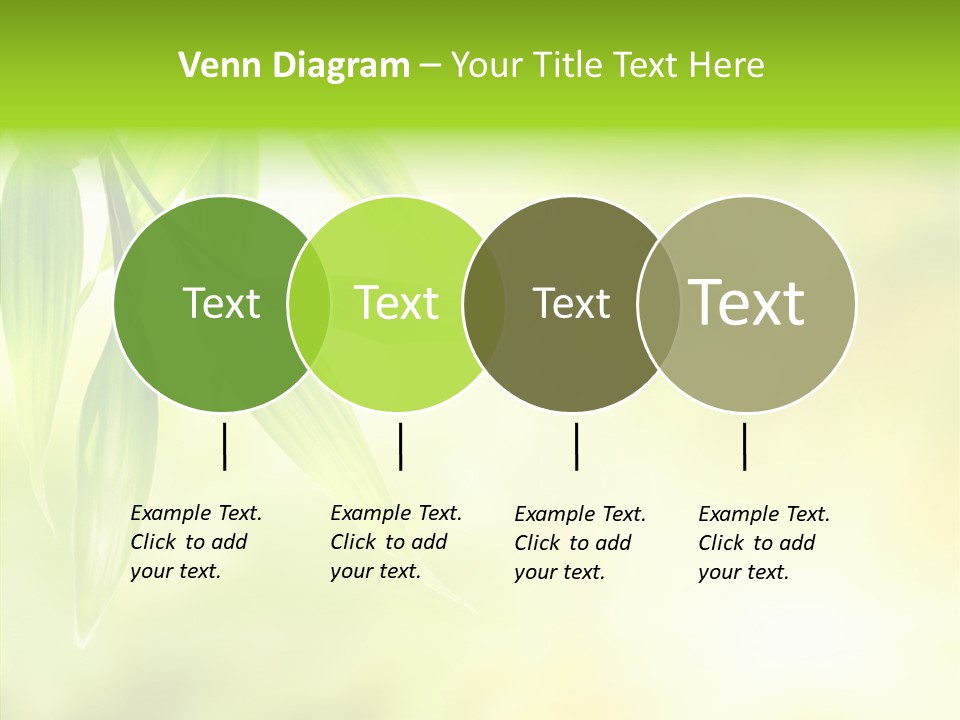 Venn Diagram – Your Title Text Here

Text

Text

Text

Text

Example Text. Click to add your text.

Example Text. Click to add your text.

Example Text. Click to add your text.

Example Text. Click to add your text.